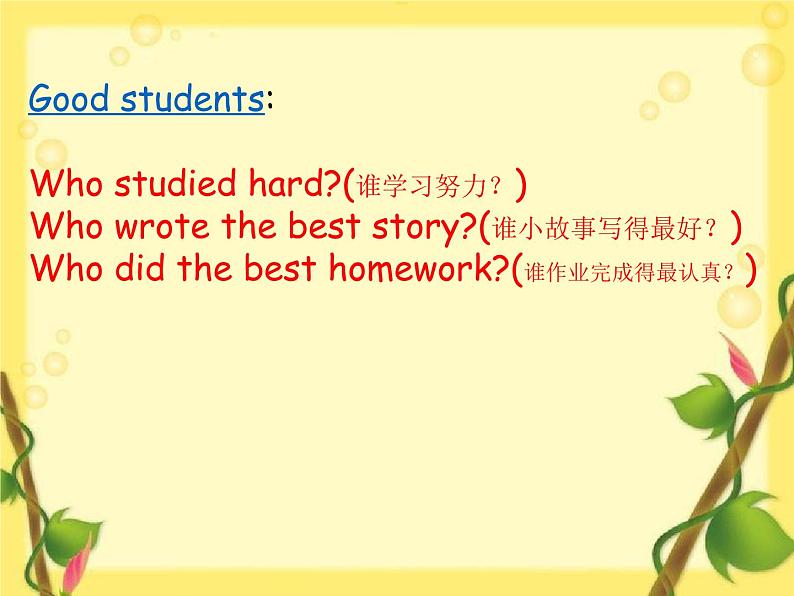 Good students:

Who studied hard?(谁学习努力？)
Who wrote the best story?(谁小故事写得最好？)
Who did the best homework?(谁作业完成得最认真？)